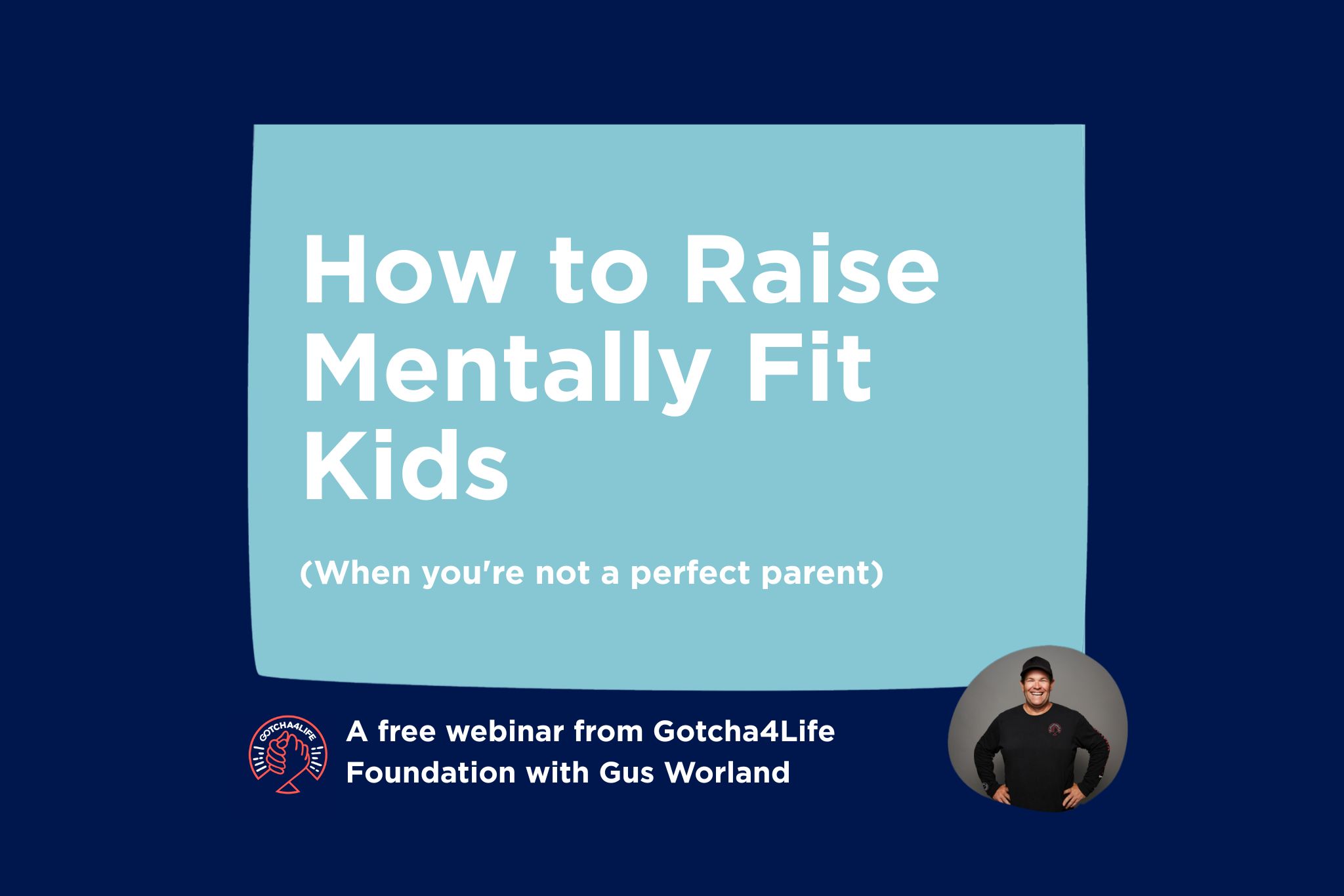 How to Raise Mentally Fit Kids

(When you're not a perfect parent)

GOTCHA4LIFE

A free webinar from Gotcha4Life Foundation with Gus Worland